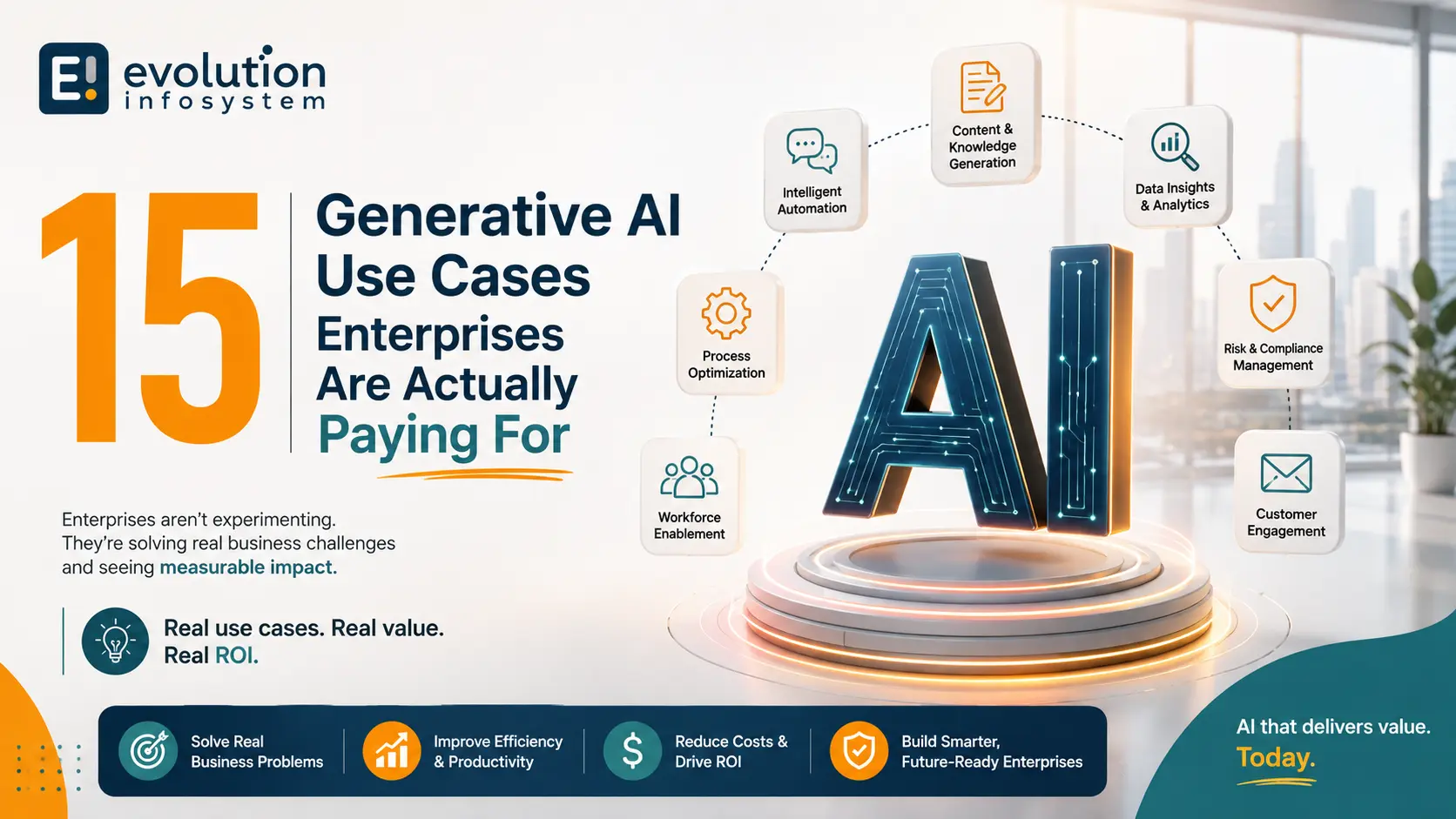 E! evolution infosystem

15 Generative AI Use Cases Enterprises Are Actually Paying For

Enterprises aren't experimenting. They're solving real business challenges and seeing measurable impact.

Real use cases. Real value. Real ROI.

Workforce Enablement

Process Optimization

Intelligent Automation

Content & Knowledge Generation

Data Insights & Analytics

Risk & Compliance Management

Customer Engagement

AI

Solve Real Business Problems

Improve Efficiency & Productivity

Reduce Costs & Drive ROI

Build Smarter, Future-Ready Enterprises

AI that delivers value. Today.